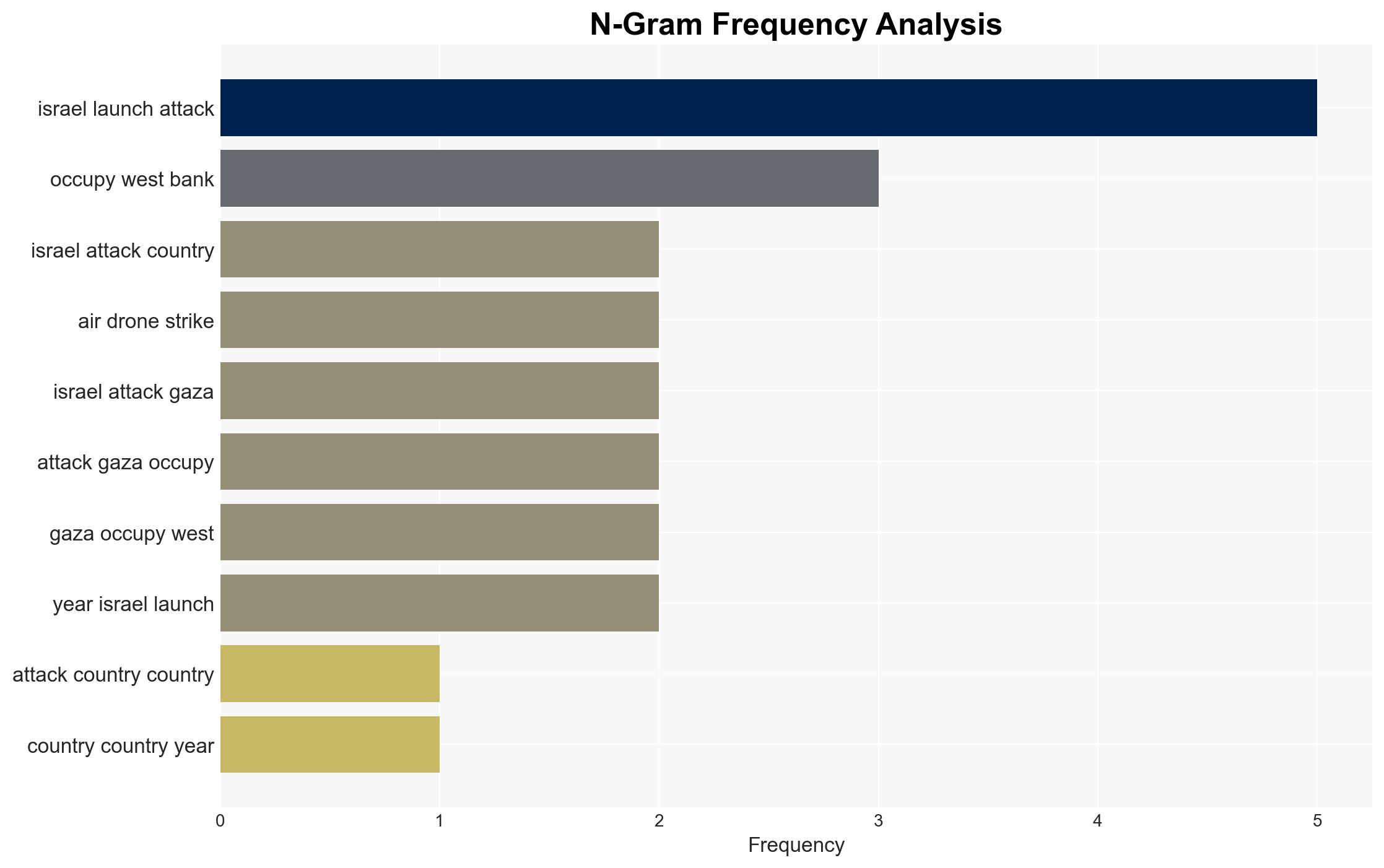 N-Gram Frequency Analysis

israel launch attack
occupy west bank
israel attack country
air drone strike
israel attack gaza
attack gaza occupy
gaza occupy west
year israel launch
attack country country
country country year

0
1
2
3
4
5

Frequency